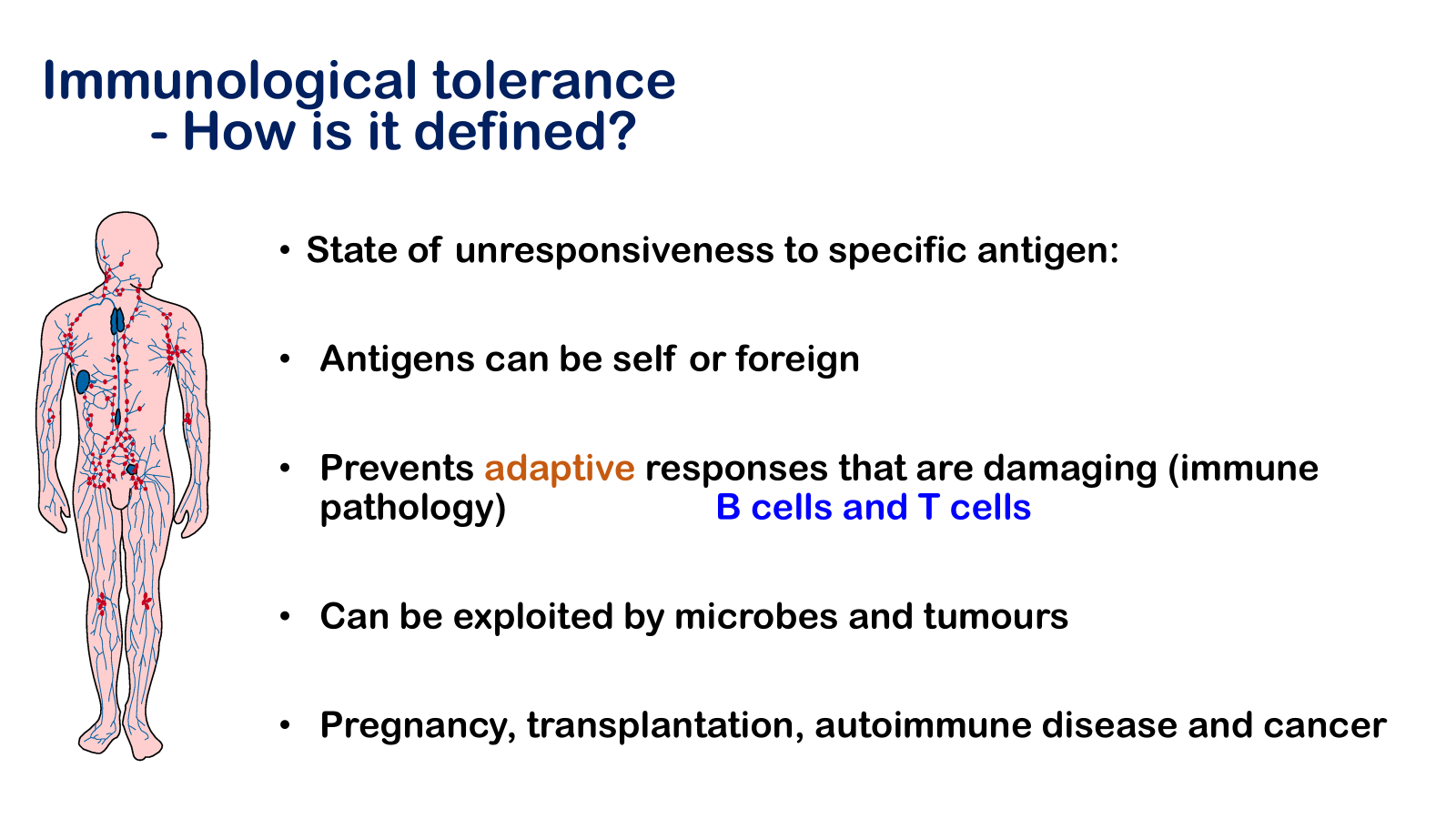 Immunological tolerance
- How is it defined?

• State of unresponsiveness to specific antigen:

• Antigens can be self or foreign

• Prevents adaptive responses that are damaging (immune pathology) B cells and T cells

• Can be exploited by microbes and tumours

• Pregnancy, transplantation, autoimmune disease and cancer